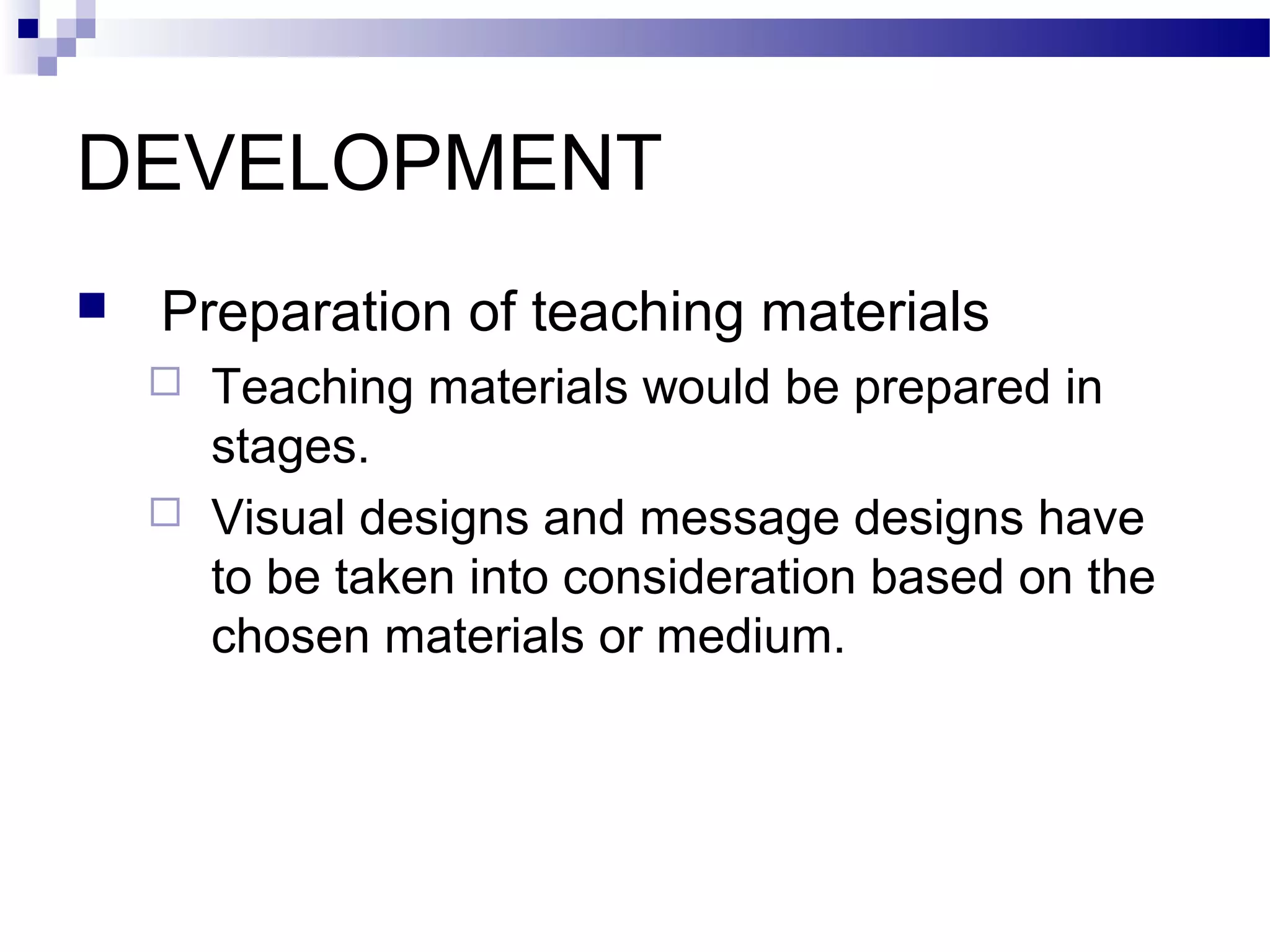 DEVELOPMENT

Preparation of teaching materials

Teaching materials would be prepared in stages.

Visual designs and message designs have to be taken into consideration based on the chosen materials or medium.